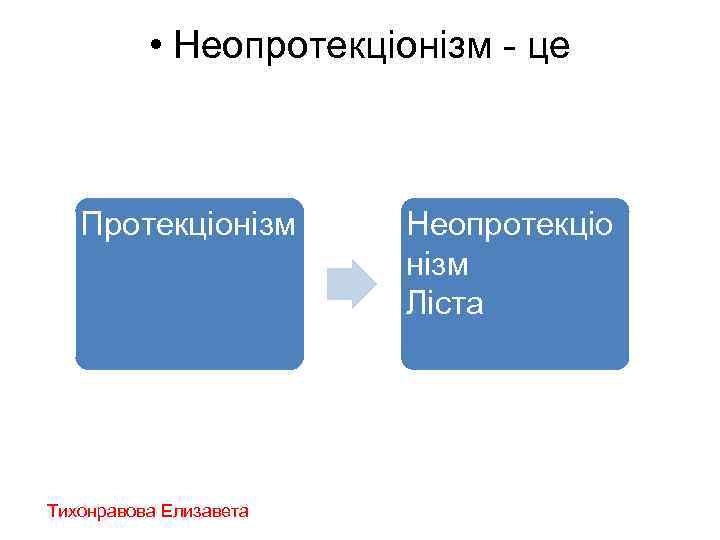 • Неопротекціонізм - це

Протекціонізм

Неопротекціонізм
Ліста

Тихонравова Елизавета